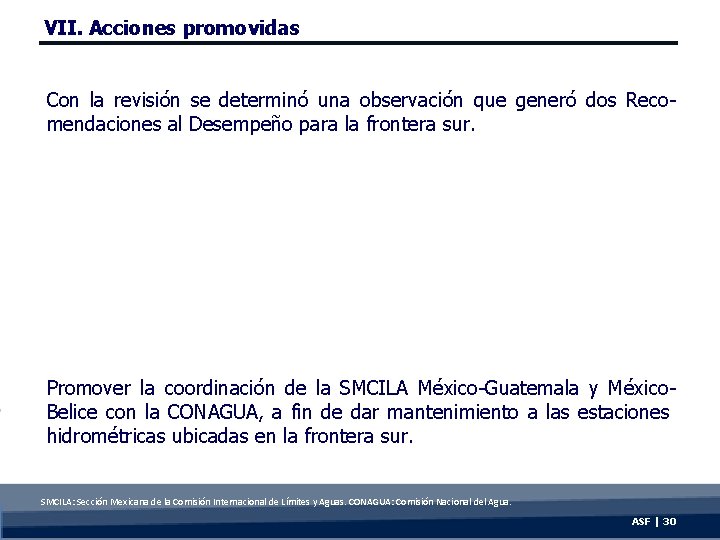 VII. Acciones promovidas

Con la revisión se determinó una observación que generó dos Recomendaciones al Desempeño para la frontera sur.

Promover la coordinación de la SMCILA México-Guatemala y México-Belice con la CONAGUA, a fin de dar mantenimiento a las estaciones hidrométricas ubicadas en la frontera sur.

SMCILA: Sección Mexicana de la Comisión Internacional de Límites y Aguas. CONAGUA: Comisión Nacional del Agua.

ASF | 30